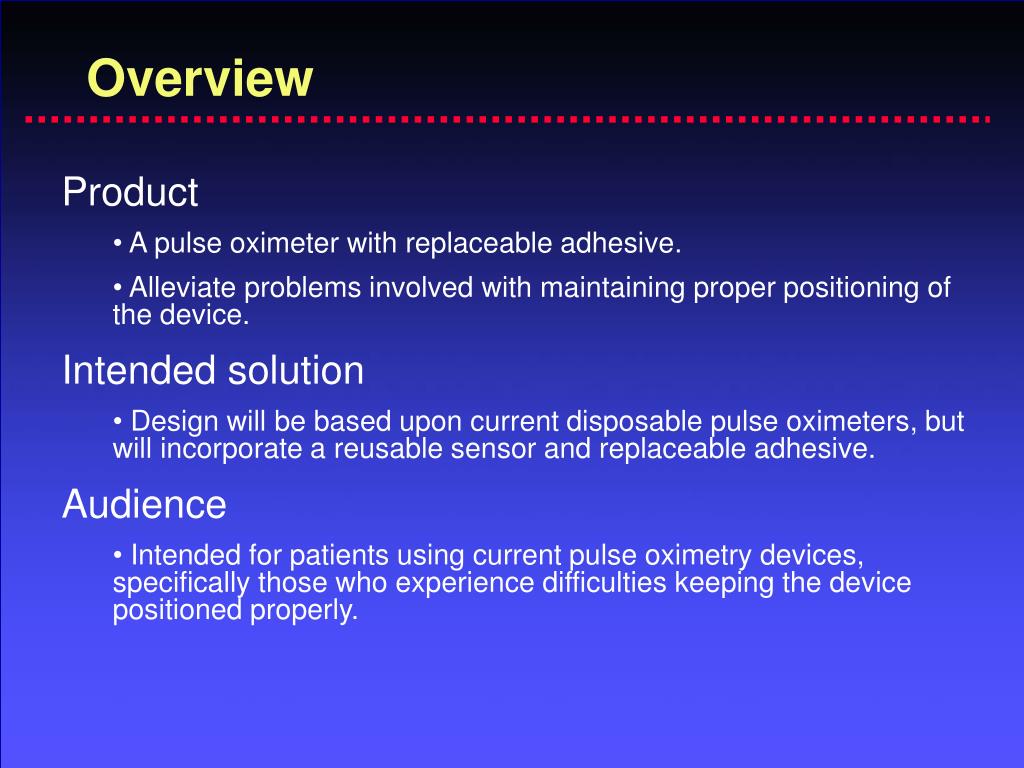 Overview

Product

• A pulse oximeter with replaceable adhesive.

• Alleviate problems involved with maintaining proper positioning of the device.

Intended solution

• Design will be based upon current disposable pulse oximeters, but will incorporate a reusable sensor and replaceable adhesive.

Audience

• Intended for patients using current pulse oximetry devices, specifically those who experience difficulties keeping the device positioned properly.